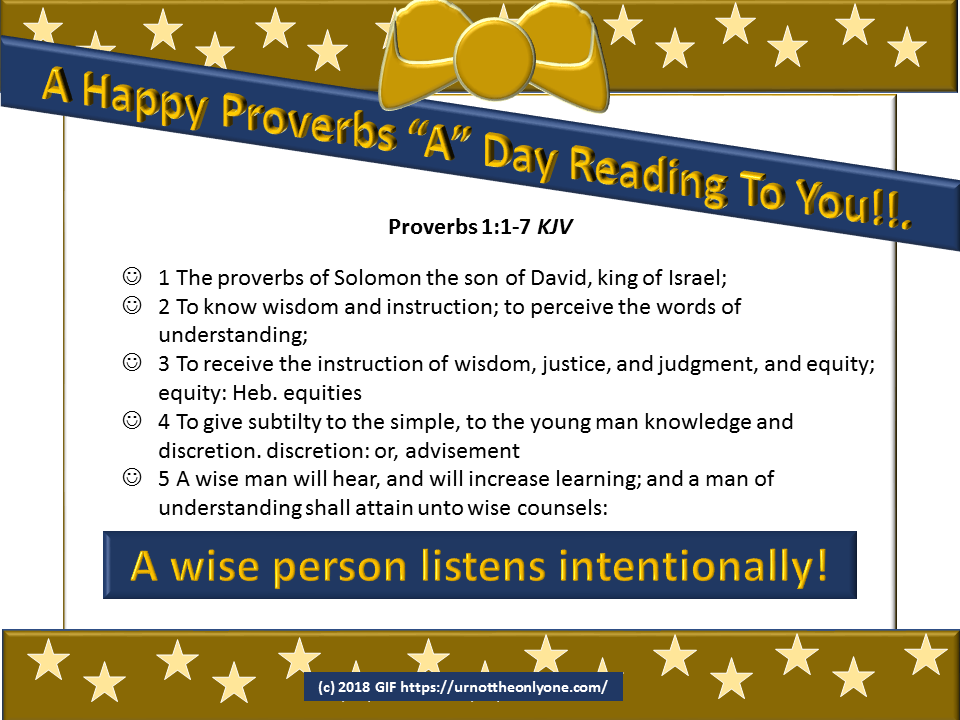 A Happy Proverbs "A" Day Reading To You!!.

Proverbs 1:1-7 KJV

☺ 1 The proverbs of Solomon the son of David, king of Israel;
☺ 2 To know wisdom and instruction; to perceive the words of understanding;
☺ 3 To receive the instruction of wisdom, justice, and judgment, and equity; equity: Heb. equities
☺ 4 To give subtilty to the simple, to the young man knowledge and discretion. discretion: or, advisement
☺ 5 A wise man will hear, and will increase learning; and a man of understanding shall attain unto wise counsels:

A wise person listens intentionally!

(c) 2018 GIF https://urnottheonlyone.com/